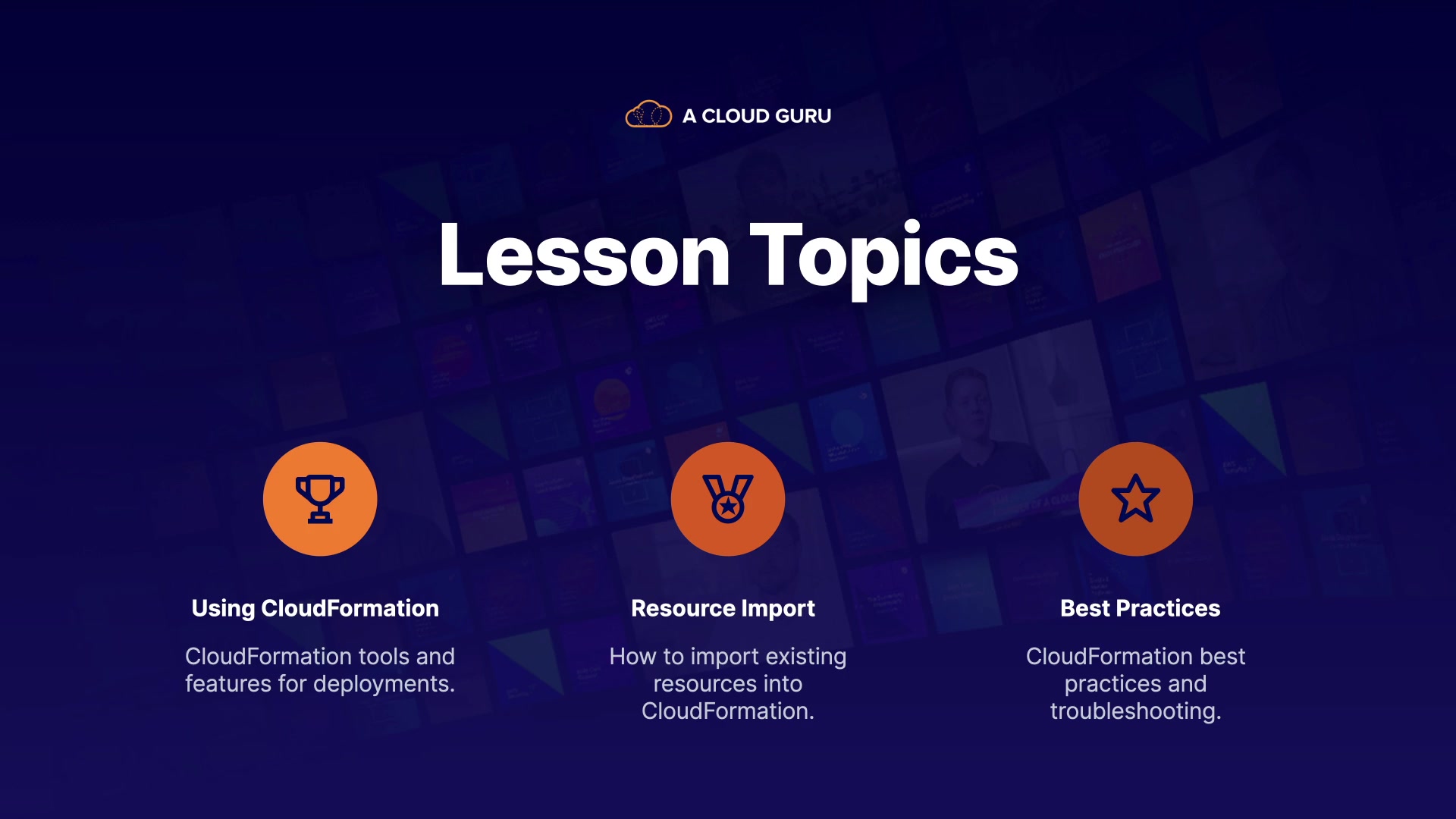 A CLOUD GURU

Lesson Topics

Using CloudFormation

CloudFormation tools and features for deployments.

Resource Import

How to import existing resources into CloudFormation.

Best Practices

CloudFormation best practices and troubleshooting.